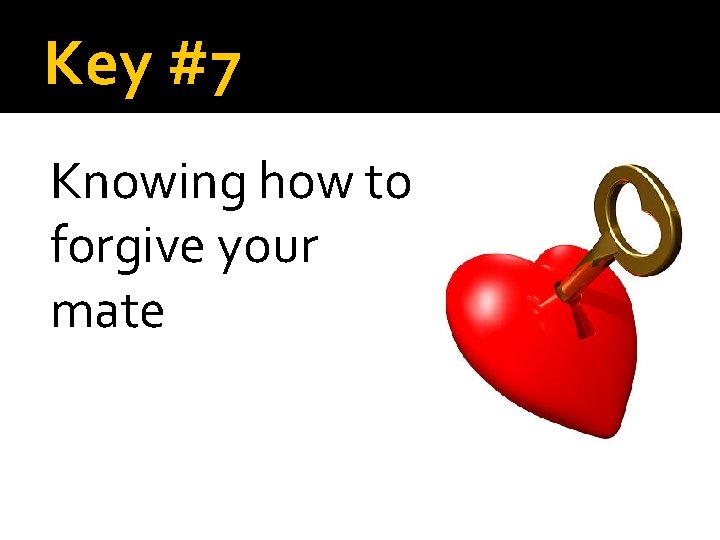 Key #7

Knowing how to forgive your mate